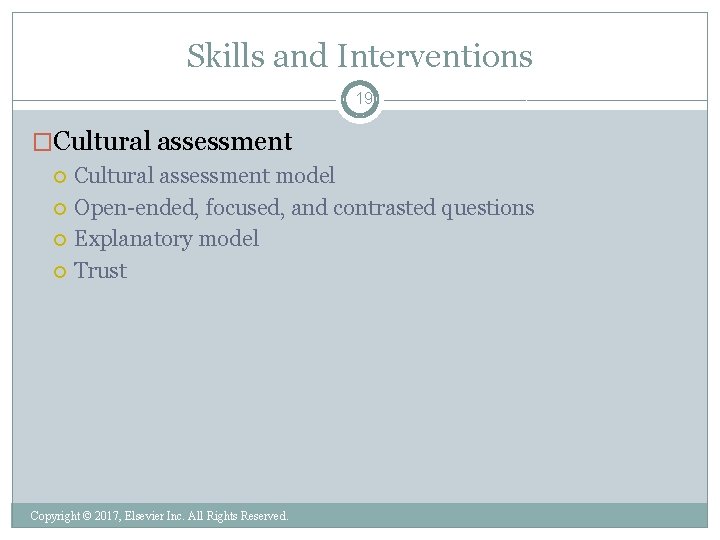 Skills and Interventions

19

Cultural assessment
Cultural assessment model
Open-ended, focused, and contrasted questions
Explanatory model
Trust

Copyright © 2017, Elsevier Inc. All Rights Reserved.